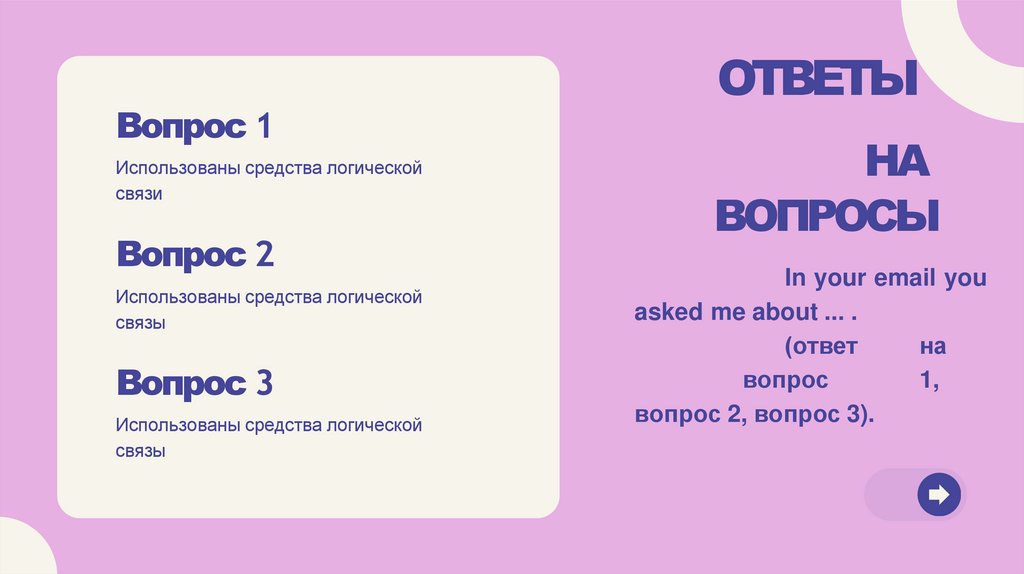 Вопрос 1
Использованы средства логической связи

Вопрос 2
Использованы средства логической связы

Вопрос 3
Использованы средства логической связы

ОТВЕТЫ НА ВОПРОСЫ

In your email you asked me about ... . (ответ на вопрос 1, вопрос 2, вопрос 3).